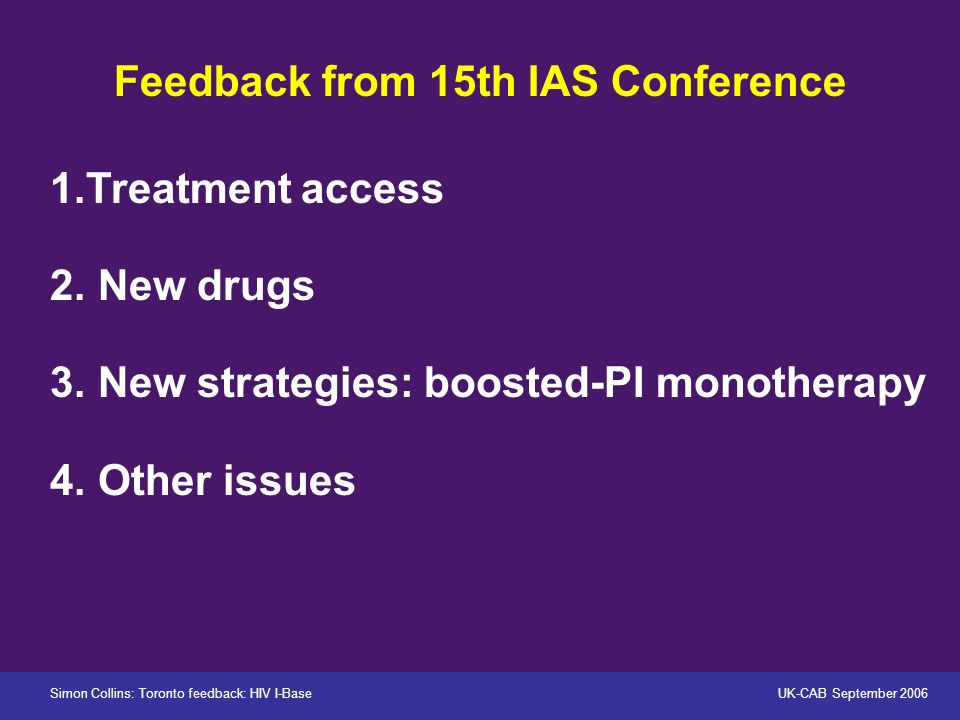 Feedback from 15th IAS Conference

1.Treatment access

2. New drugs

3. New strategies: boosted-PI monotherapy

4. Other issues

Simon Collins: Toronto feedback: HIV I-Base

UK-CAB September 2006